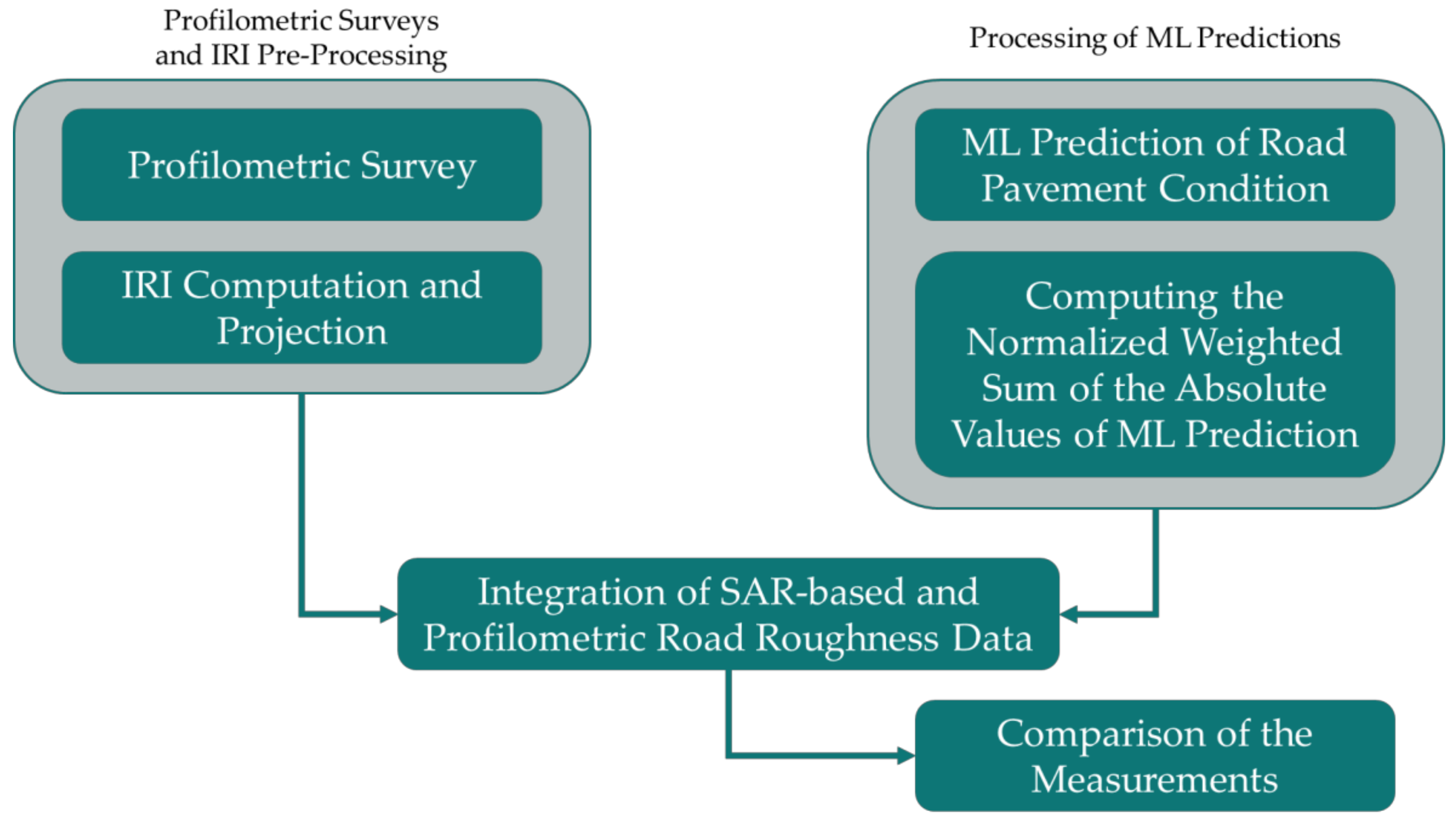 Profilometric Surveys and IRI Pre-Processing

Profilometric Survey

IRI Computation and Projection

Processing of ML Predictions

ML Prediction of Road Pavement Condition

Computing the Normalized Weighted Sum of the Absolute Values of ML Prediction

Integration of SAR-based and Profilometric Road Roughness Data

Comparison of the Measurements